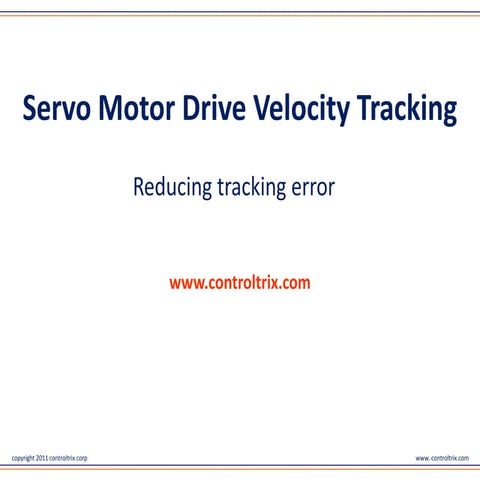 Servo Motor Drive Velocity Tracking

Reducing tracking error

www.controltrix.com

copyright 2011 controltrix corp

www. controltrix.com